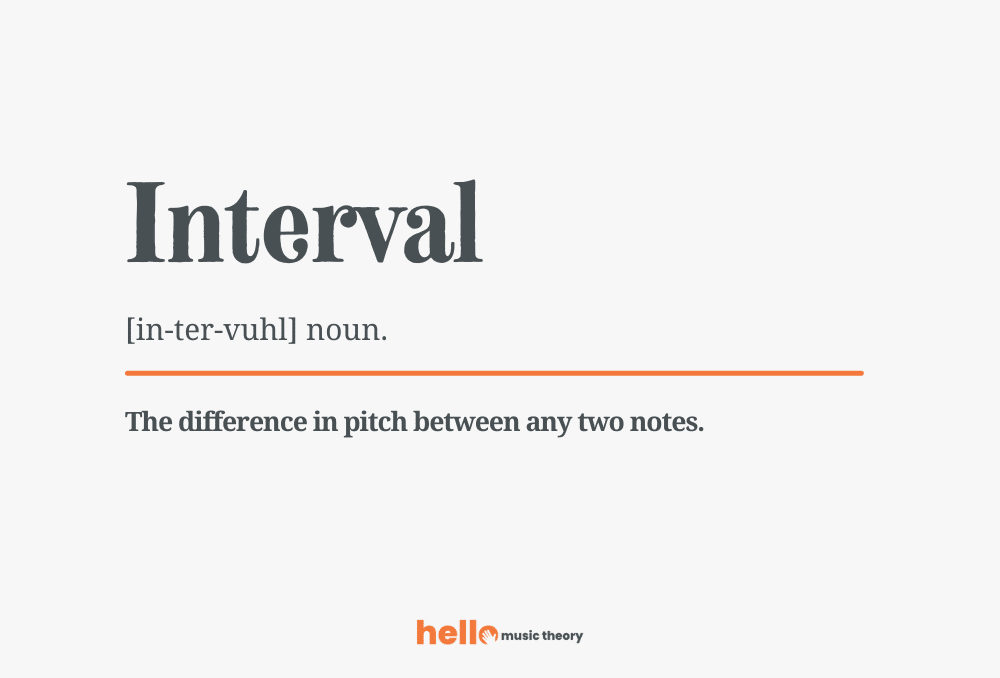 Interval

[in-ter-vuhl] noun.

The difference in pitch between any two notes.

hello music theory